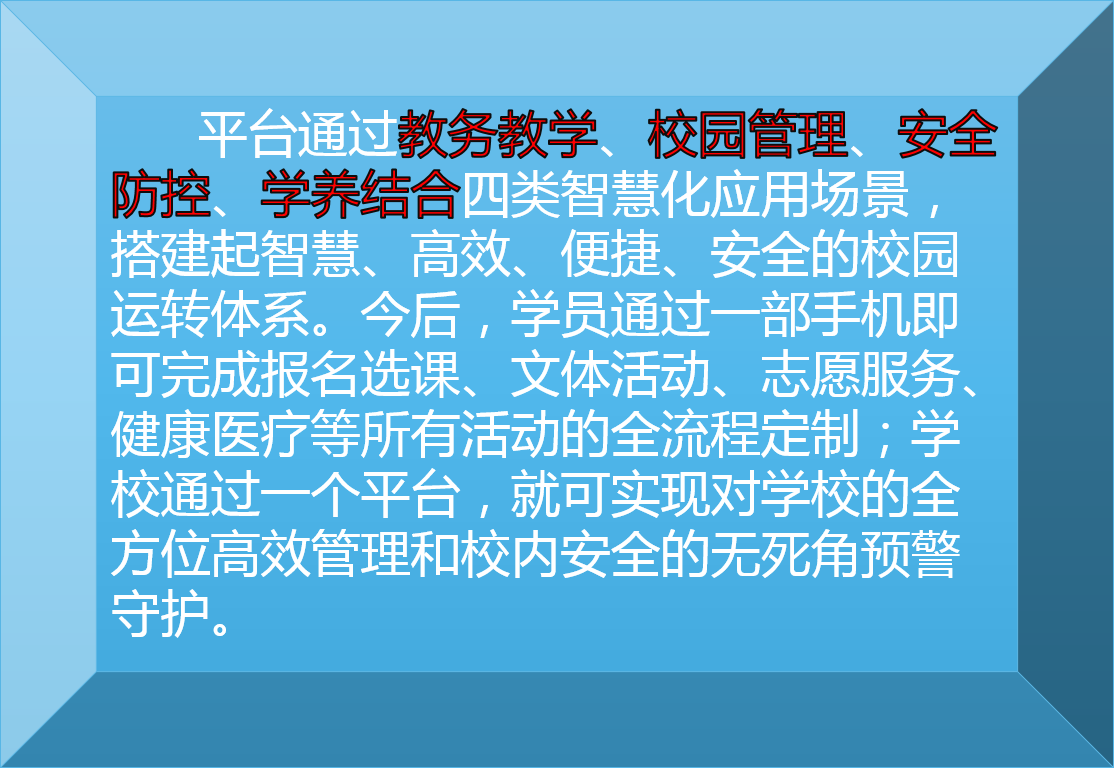 平台通过教务教学、校园管理、安全防控、学养结合四类智慧化应用场景，搭建起智慧、高效、便捷、安全的校园运转体系。今后，学员通过一部手机即可完成报名选课、文体活动、志愿服务、健康医疗等所有活动的全流程定制；学校通过一个平台，就可实现对学校的全方位高效管理和校内安全的无死角预警守护。